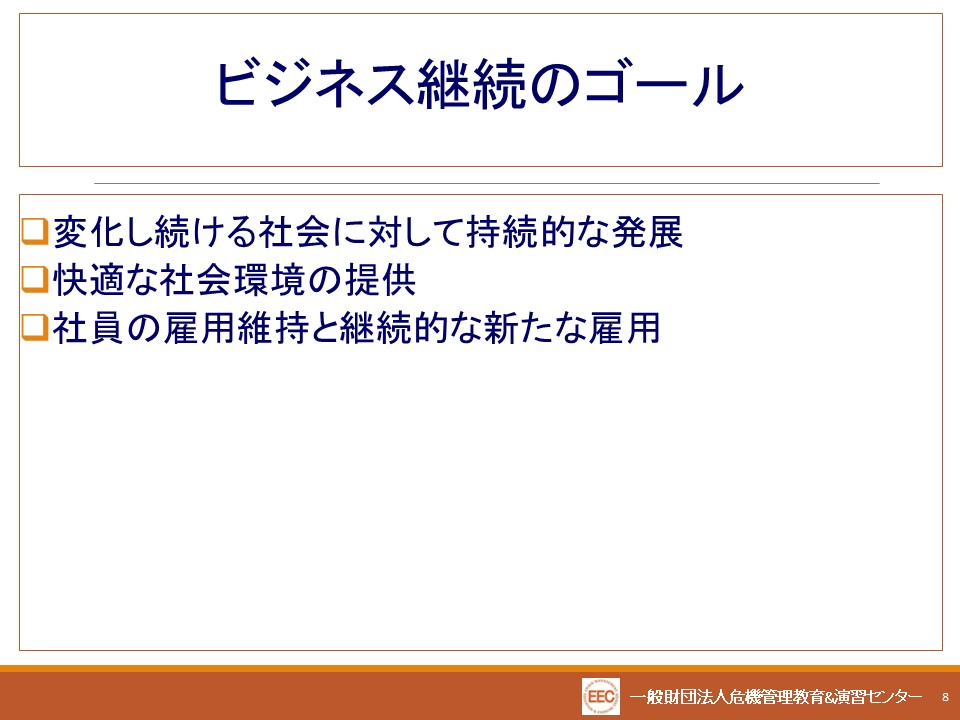 ビジネス継続のゴール

❑変化し続ける社会に対して持続的な発展
❑快適な社会環境の提供
❑社員の雇用維持と継続的な新たな雇用

EEC 一般財団法人危機管理教育&演習センター 8